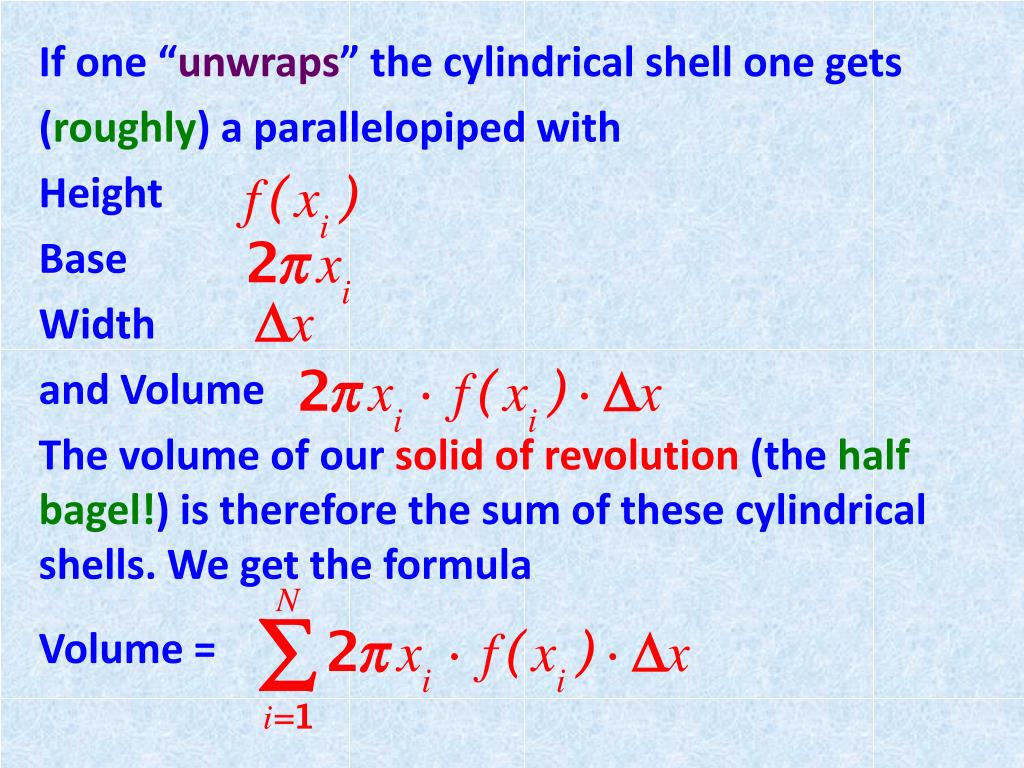 If one “unwraps” the cylindrical shell one gets (roughly) a parallelopiped with

Height $f(x_i)$

Base $2\pi x_i$

Width $\Delta x$

and Volume $2\pi x_i \cdot f(x_i) \cdot \Delta x$

The volume of our solid of revolution (the half bagel!) is therefore the sum of these cylindrical shells. We get the formula

Volume = $\sum_{i=1}^{N} 2\pi x_i \cdot f(x_i) \cdot \Delta x$